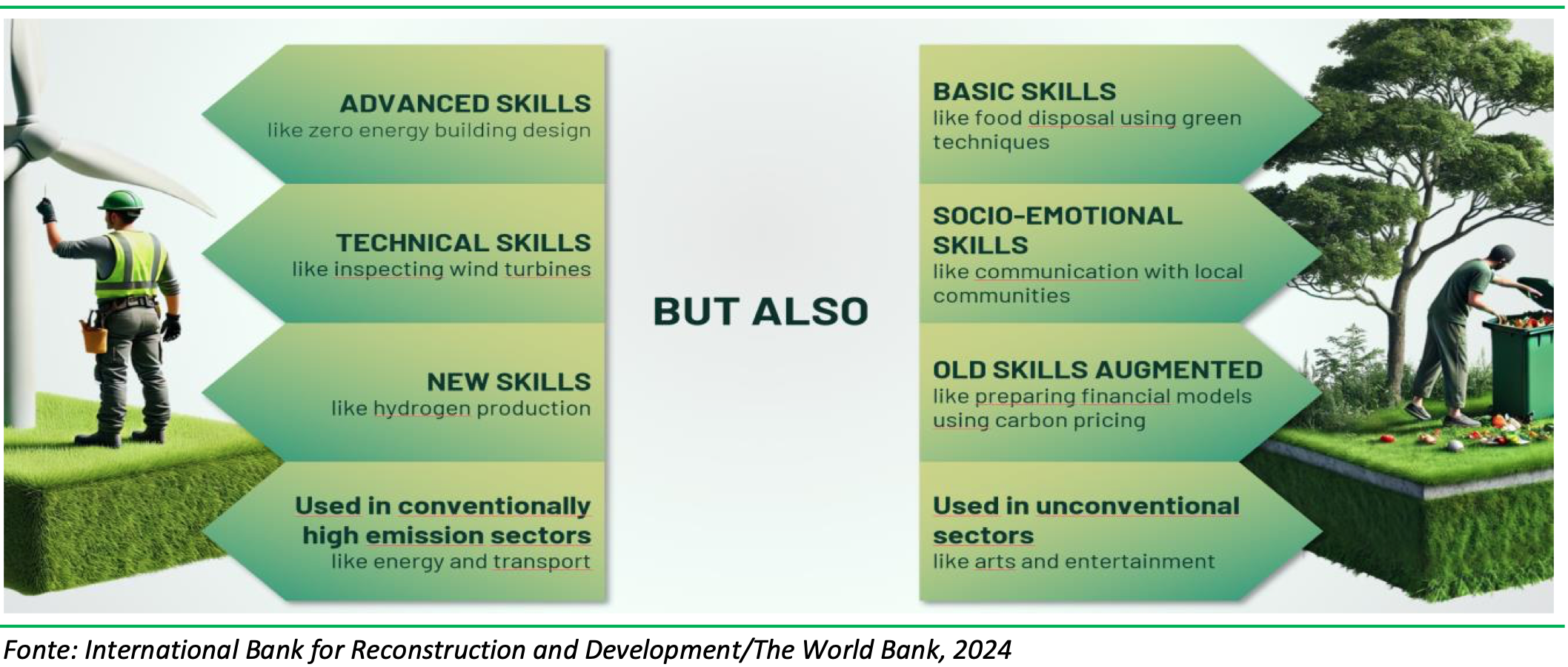 ADVANCED SKILLS
like zero energy building design

TECHNICAL SKILLS
like inspecting wind turbines

NEW SKILLS
like hydrogen production

Used in conventionally high emission sectors
like energy and transport

BUT ALSO

BASIC SKILLS
like food disposal using green techniques

SOCIO-EMOTIONAL SKILLS
like communication with local communities

OLD SKILLS AUGMENTED
like preparing financial models using carbon pricing

Used in unconventional sectors
like arts and entertainment

Fonte: International Bank for Reconstruction and Development/The World Bank, 2024